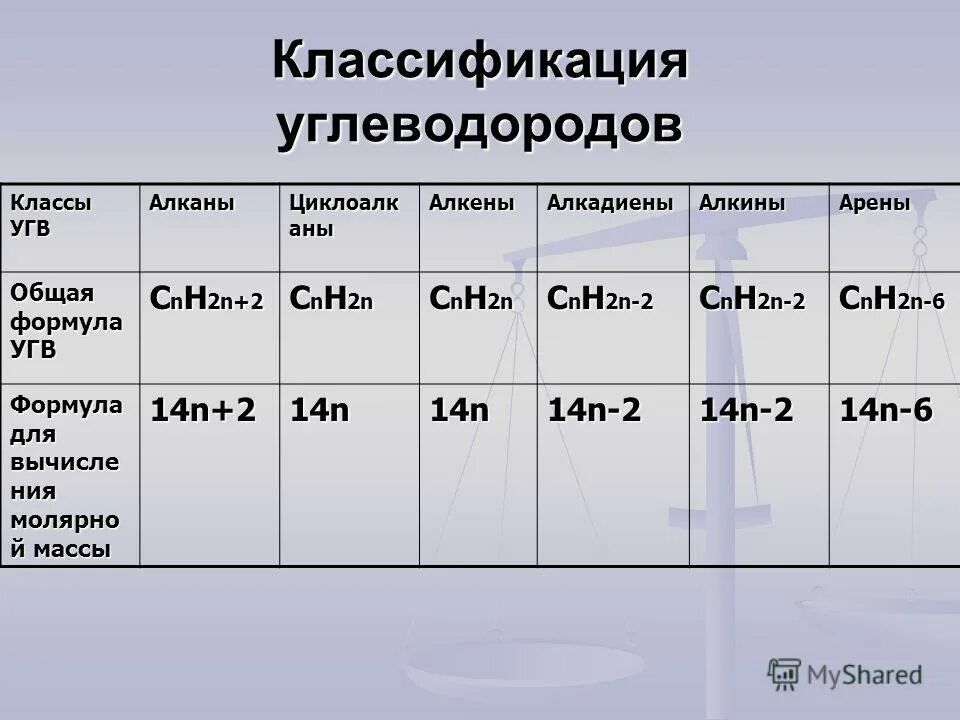 Классификация углеводородов

| Классы УГВ | Алканы | Циклоалканы | Алкены | Алкадиены | Алкины | Арены |
|---|---|---|---|---|---|---|
| Общая формула УГВ | $C_nH_{2n+2}$ | $C_nH_{2n}$ | $C_nH_{2n}$ | $C_nH_{2n-2}$ | $C_nH_{2n-2}$ | $C_nH_{2n-6}$ |
| Формула для вычисления молярной массы | 14n+2 | 14n | 14n | 14n-2 | 14n-2 | 14n-6 |

MyShared